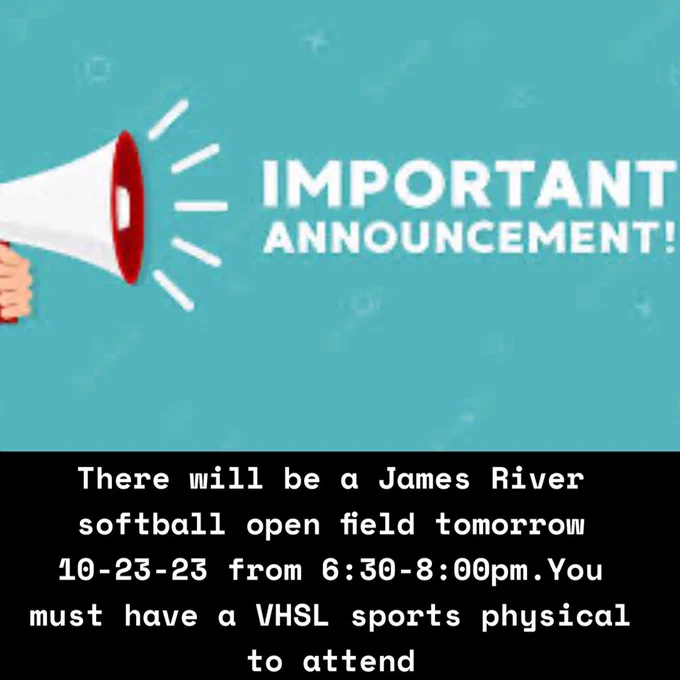 IMPORTANT
ANNOUNCEMENT!

There will be a James River softball open field tomorrow 10-23-23 from 6:30-8:00pm.You must have a VHSL sports physical to attend